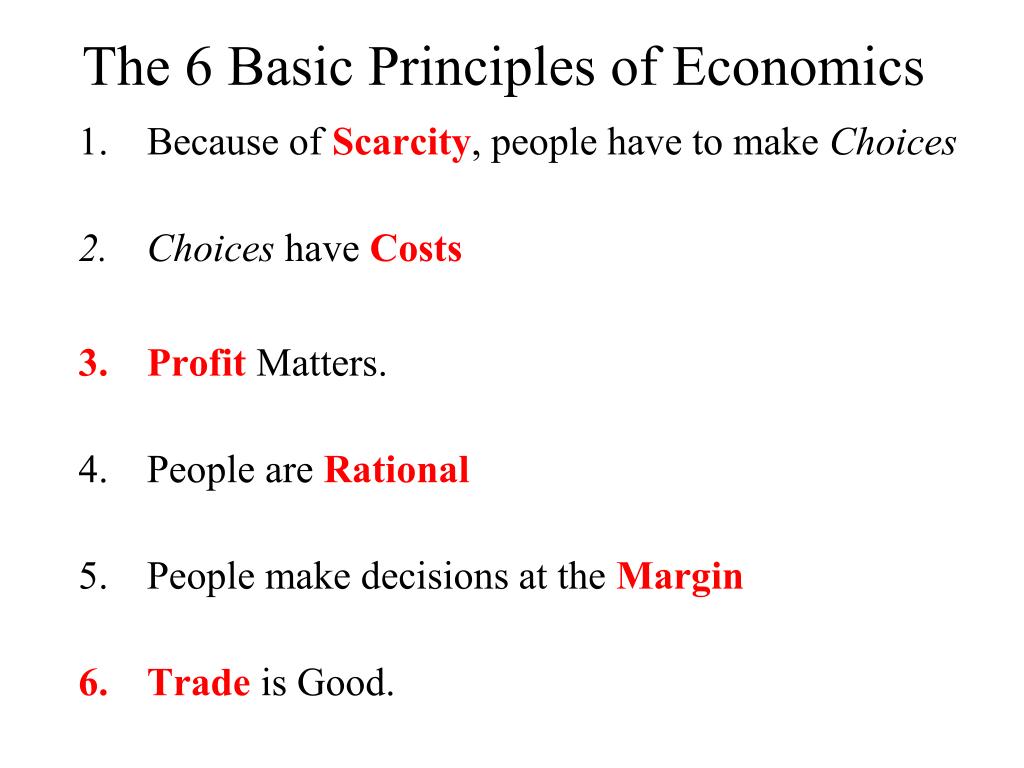 The 6 Basic Principles of Economics

1. Because of Scarcity, people have to make Choices

2. Choices have Costs

3. Profit Matters.

4. People are Rational

5. People make decisions at the Margin

6. Trade is Good.